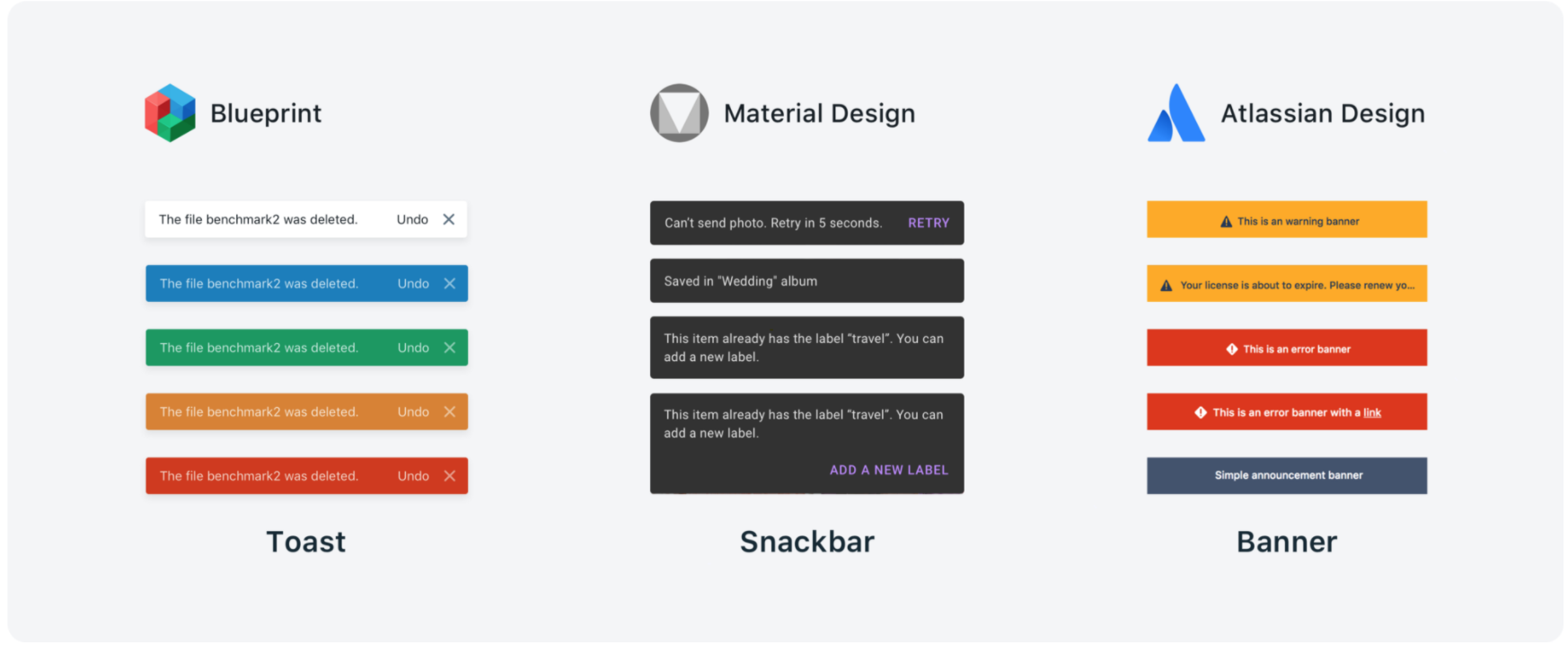 Blueprint

The file benchmark2 was deleted. Undo

The file benchmark2 was deleted. Undo

The file benchmark2 was deleted. Undo

The file benchmark2 was deleted. Undo

The file benchmark2 was deleted. Undo

Toast

Material Design

Can't send photo. Retry in 5 seconds. RETRY

Saved in "Wedding" album

This item already has the label "travel". You can add a new label.

This item already has the label "travel". You can add a new label.

ADD A NEW LABEL

Snackbar

Atlassian Design

This is an warning banner

Your license is about to expire. Please renew yo...

This is an error banner

This is an error banner with a link

Simple announcement banner

Banner